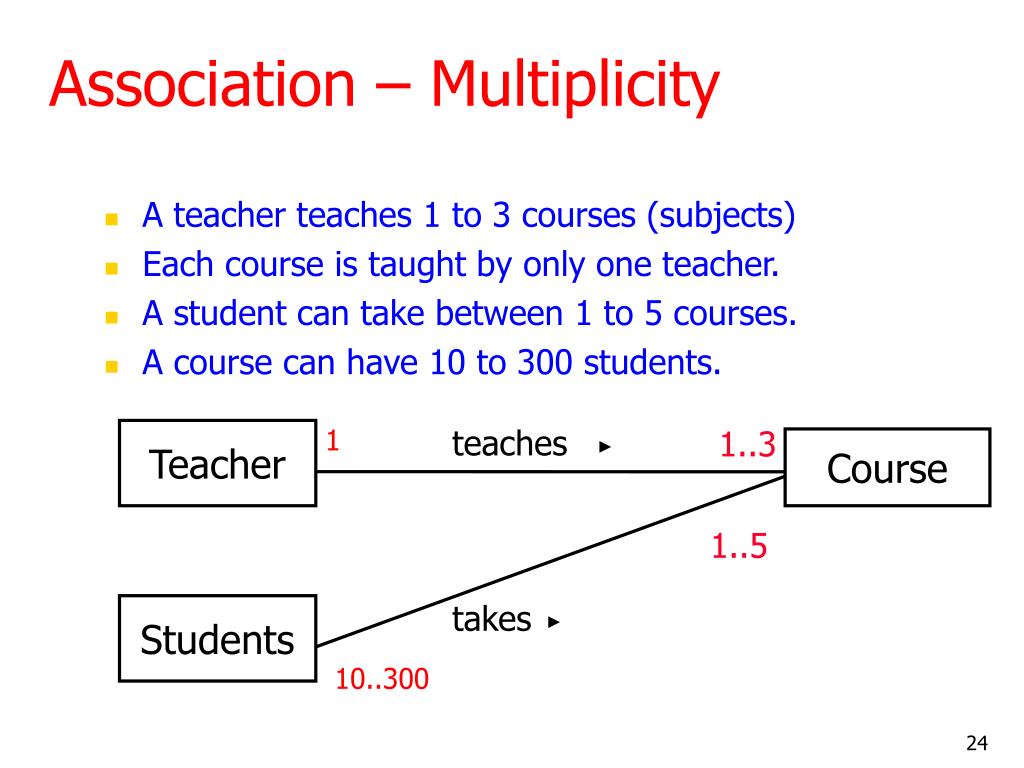 Association – Multiplicity

- A teacher teaches 1 to 3 courses (subjects)
- Each course is taught by only one teacher.
- A student can take between 1 to 5 courses.
- A course can have 10 to 300 students.

Teacher
1
teaches ▸
1..3
Course
1..5
Students
takes ▸
10..300

24